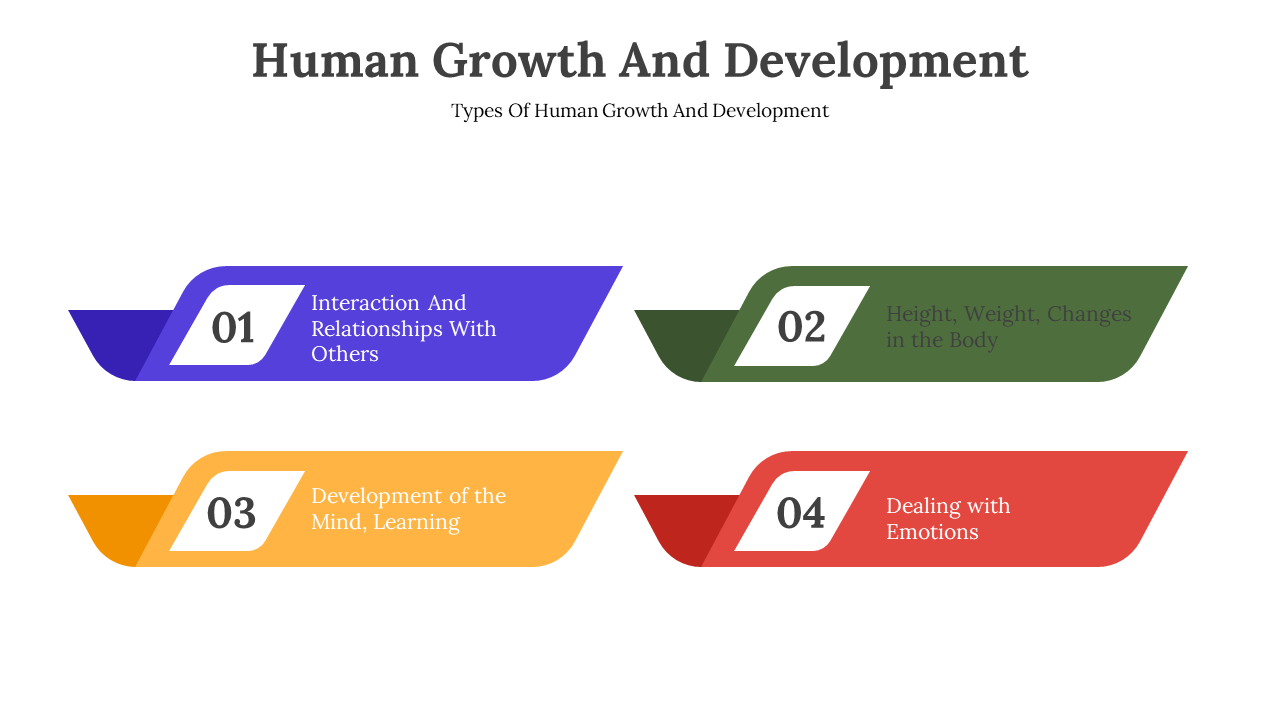 Human Growth And Development

Types Of Human Growth And Development

01

Interaction And Relationships With Others

02

Height, Weight, Changes in the Body

03

Development of the Mind, Learning

04

Dealing with Emotions